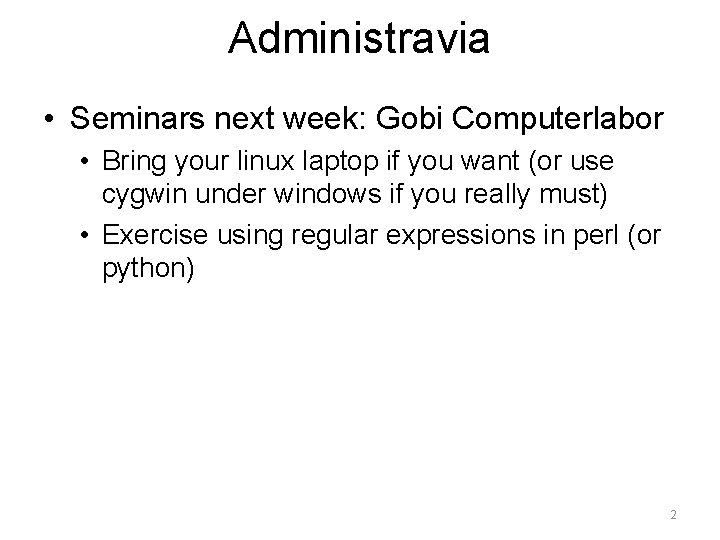 Administravia

• Seminars next week: Gobi Computerlabor
  • Bring your linux laptop if you want (or use cygwin under windows if you really must)
  • Exercise using regular expressions in perl (or python)

2